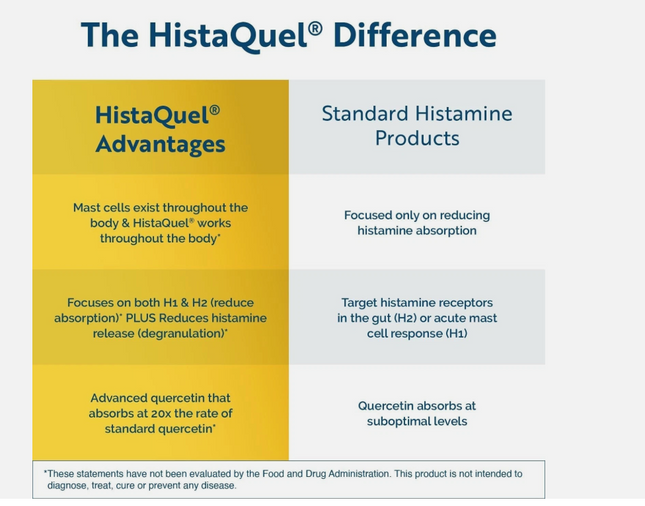 The HistaQuel® Difference

| HistaQuel® Advantages | Standard Histamine Products |
|---|---|
| Mast cells exist throughout the body & HistaQuel® works throughout the body* | Focused only on reducing histamine absorption |
| Focuses on both H1 & H2 (reduce absorption)* PLUS Reduces histamine release (degranulation)* | Target histamine receptors in the gut (H2) or acute mast cell response (H1) |
| Advanced quercetin that absorbs at 20x the rate of standard quercetin* | Quercetin absorbs at suboptimal levels |

*These statements have not been evaluated by the Food and Drug Administration. This product is not intended to diagnose, treat, cure or prevent any disease.